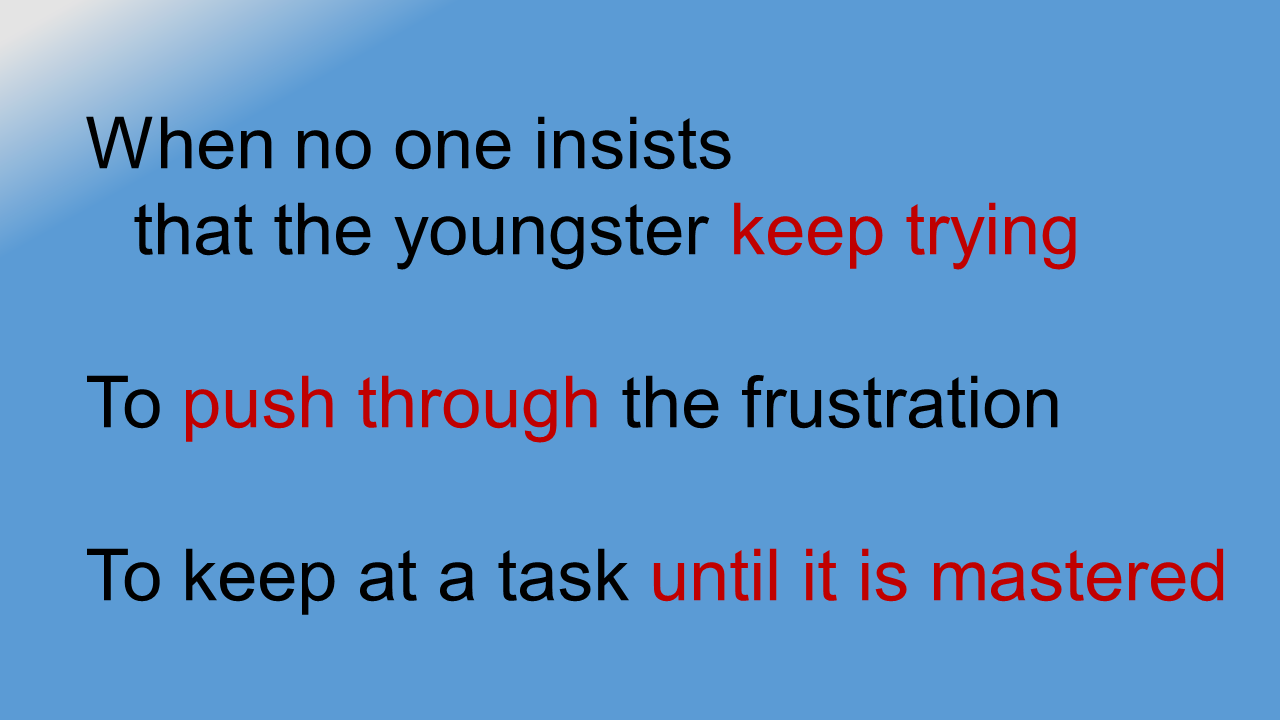 When no one insists
that the youngster keep trying

To push through the frustration

To keep at a task until it is mastered